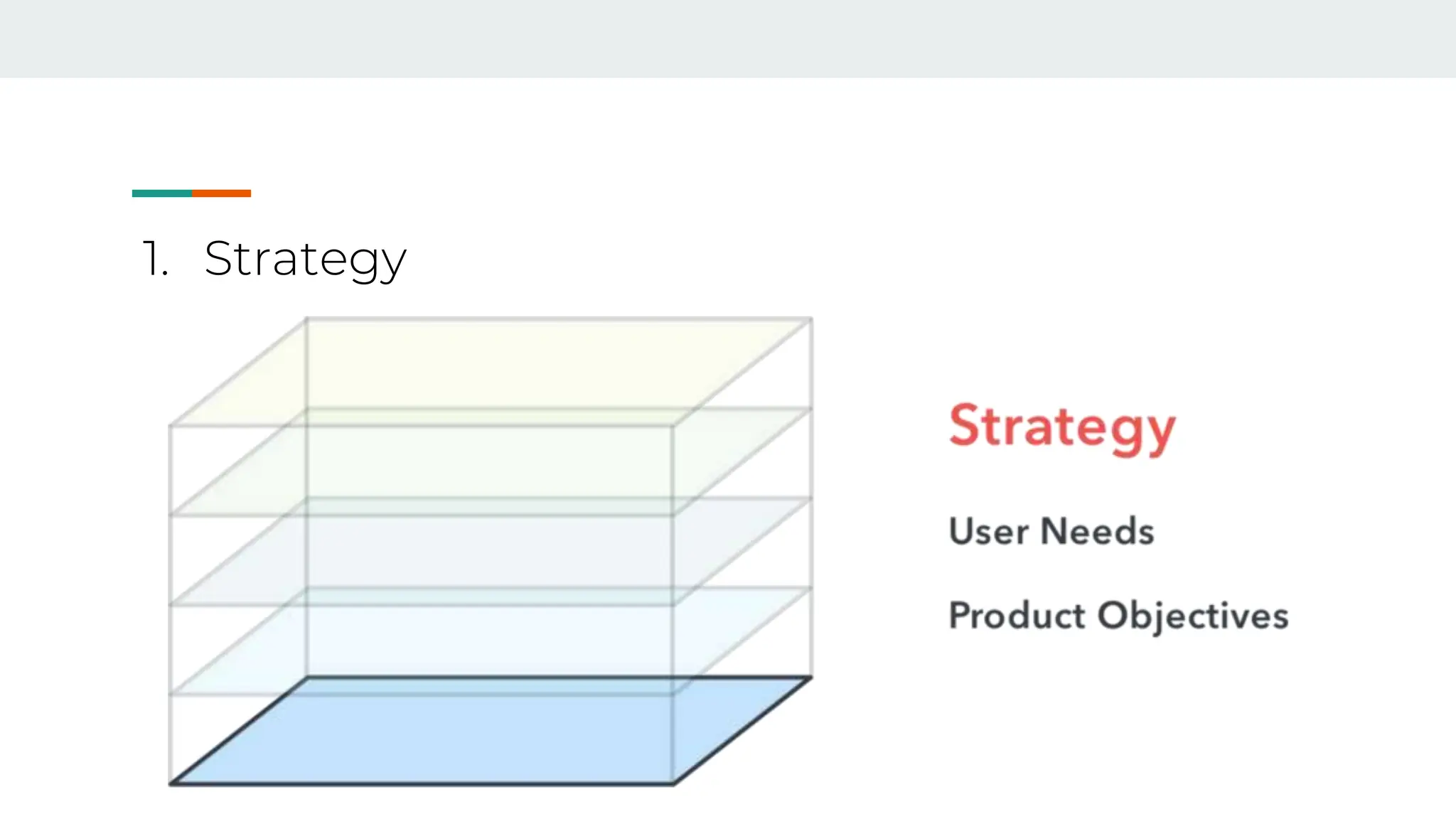 1. Strategy

Strategy

User Needs

Product Objectives